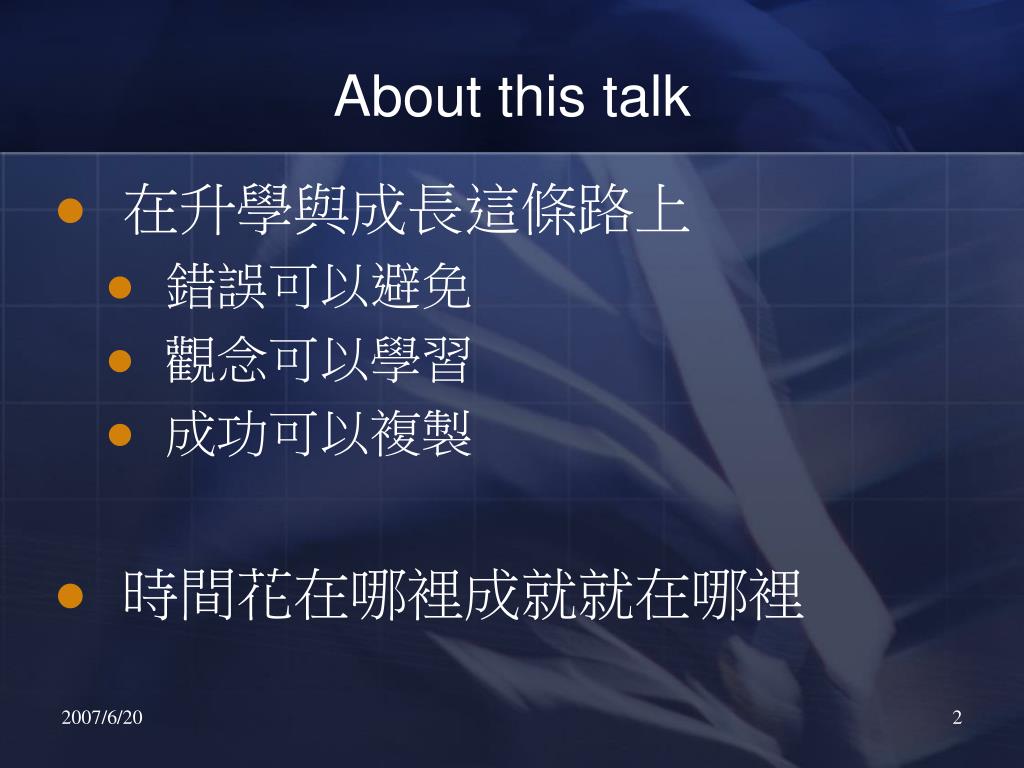 About this talk

- 在升學與成長這條路上
  - 錯誤可以避免
  - 觀念可以學習
  - 成功可以複製

- 時間花在哪裡成就就在哪裡

2007/6/20

2